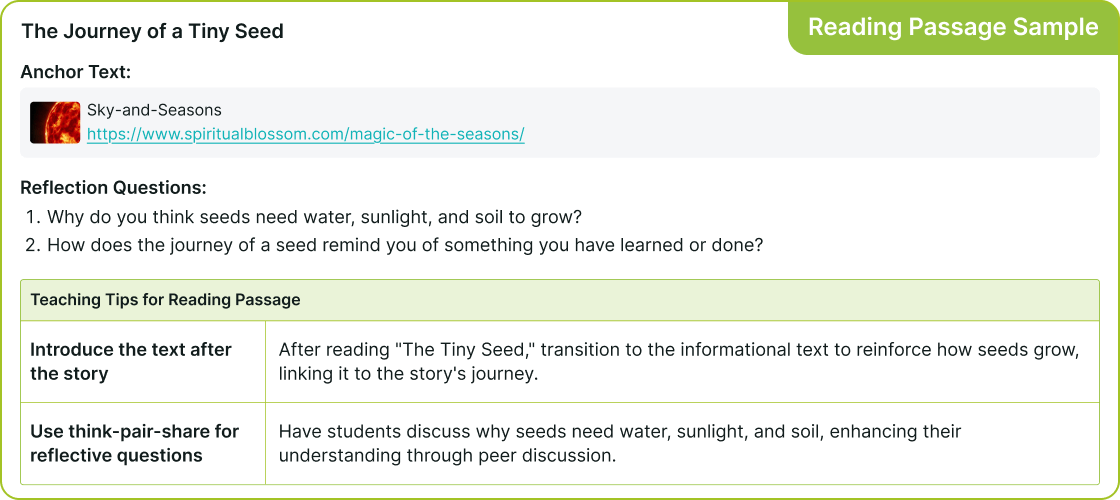 The Journey of a Tiny Seed

Reading Passage Sample

Anchor Text:

Sky-and-Seasons
https://www.spiritualblossom.com/magic-of-the-seasons/

Reflection Questions:
1. Why do you think seeds need water, sunlight, and soil to grow?
2. How does the journey of a seed remind you of something you have learned or done?

| Teaching Tips for Reading Passage | |
|---|---|
| Introduce the text after the story | After reading "The Tiny Seed," transition to the informational text to reinforce how seeds grow, linking it to the story's journey. |
| Use think-pair-share for reflective questions | Have students discuss why seeds need water, sunlight, and soil, enhancing their understanding through peer discussion. |